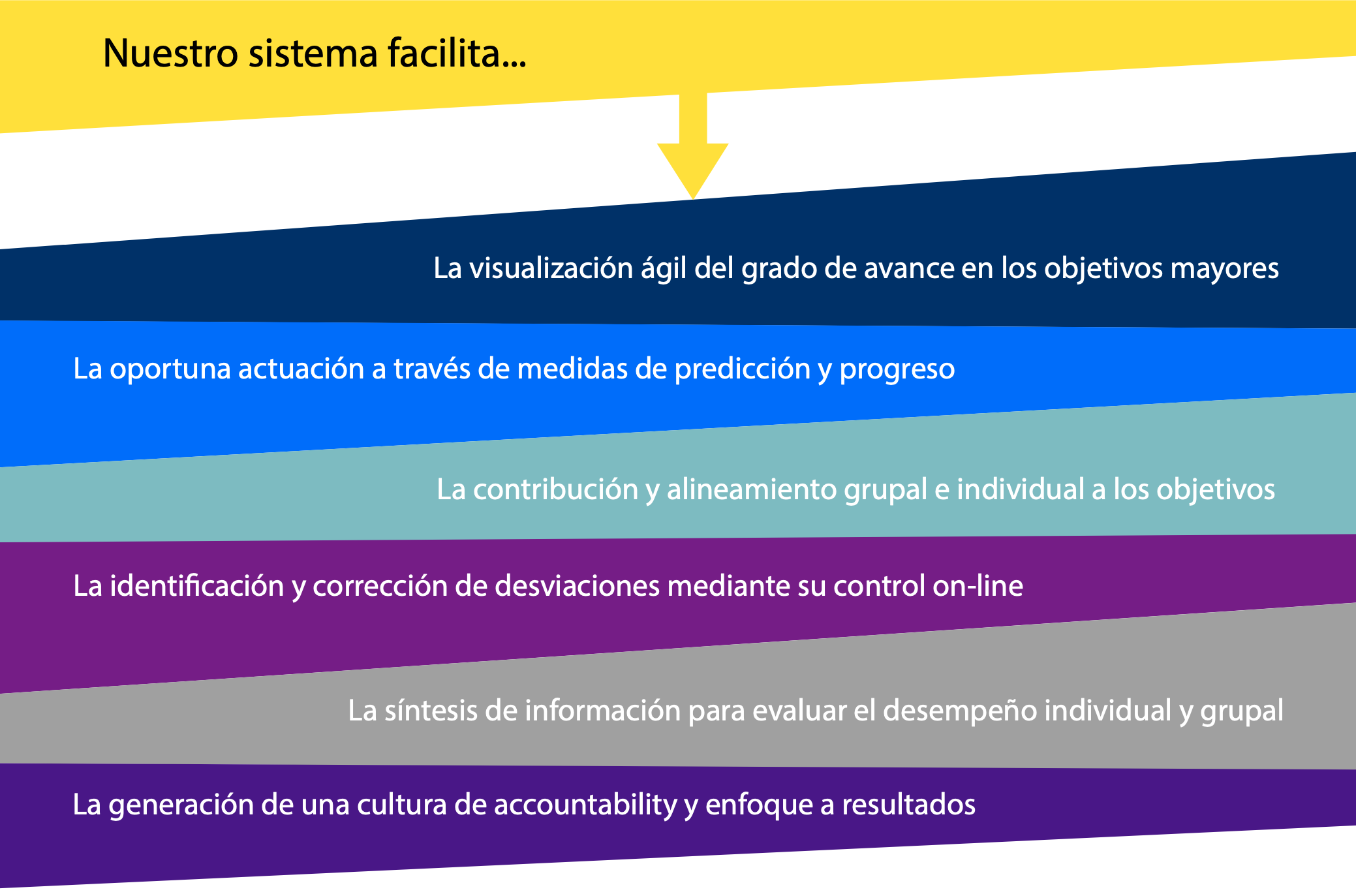 Nuestro sistema facilita...

La visualización ágil del grado de avance en los objetivos mayores

La oportuna actuación a través de medidas de predicción y progreso

La contribución y alineamiento grupal e individual a los objetivos

La identificación y corrección de desviaciones mediante su control on-line

La síntesis de información para evaluar el desempeño individual y grupal

La generación de una cultura de accountability y enfoque a resultados